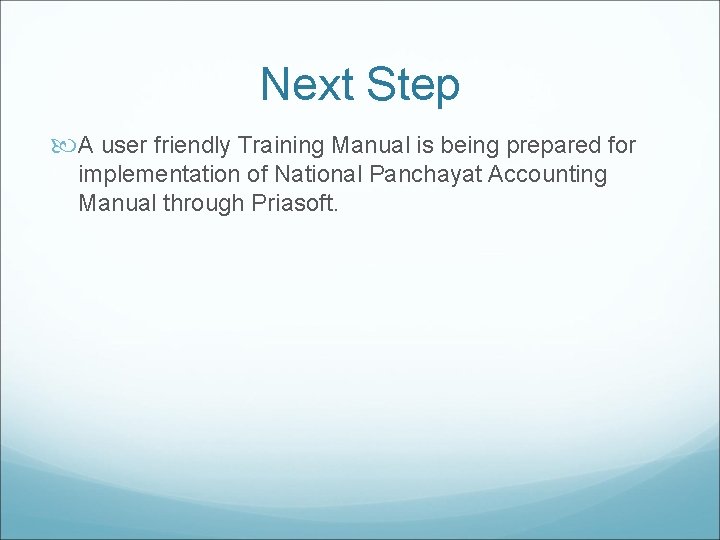 Next Step

A user friendly Training Manual is being prepared for implementation of National Panchayat Accounting Manual through Priasoft.